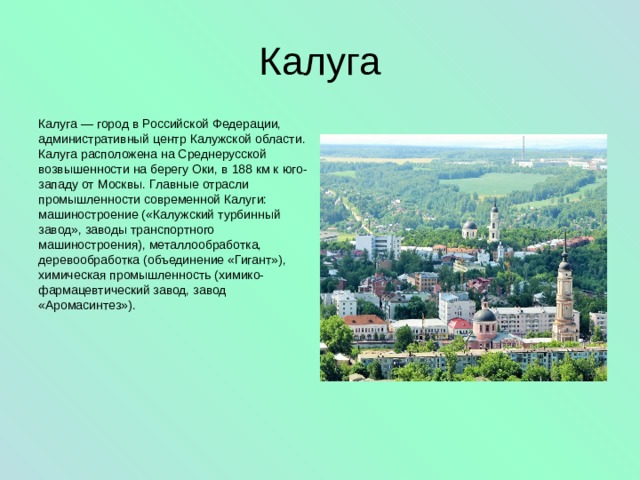 Калуга

Калуга — город в Российской Федерации, административный центр Калужской области. Калуга расположена на Среднерусской возвышенности на берегу Оки, в 188 км к юго-западу от Москвы. Главные отрасли промышленности современной Калуги: машиностроение («Калужский турбинный завод», заводы транспортного машиностроения), металлообработка, деревообработка (объединение «Гигант»), химическая промышленность (химико-фармацевтический завод, завод «Аромасинтез»).